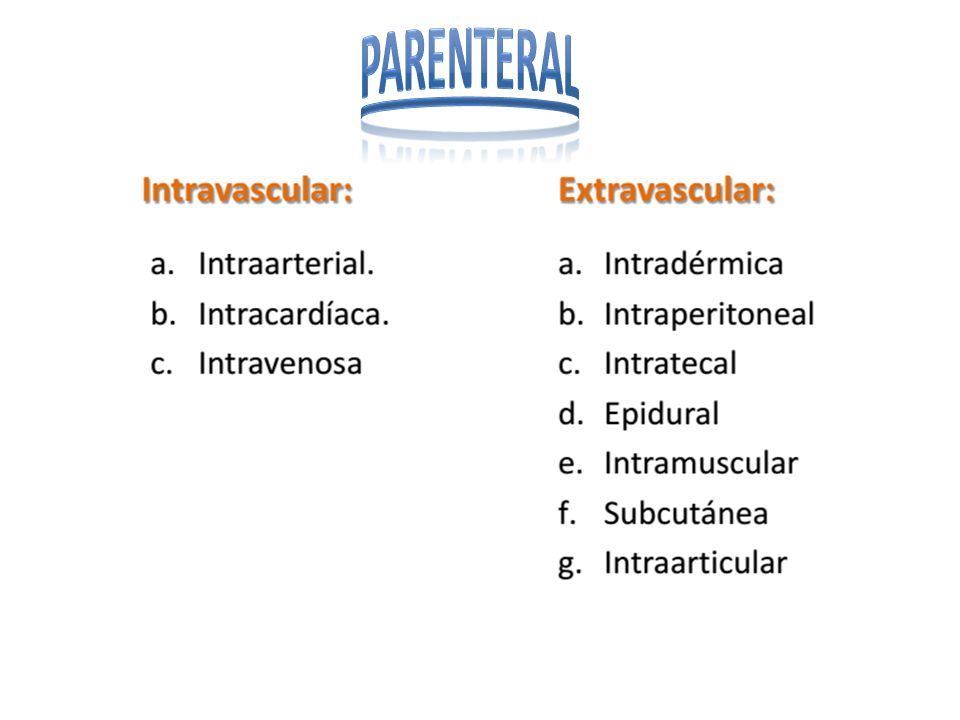 PARENTERAL

Intravascular:

a. Intraarterial.
b. Intracardíaca.
c. Intravenosa

Extravascular:

a. Intradérmica
b. Intraperitoneal
c. Intratecal
d. Epidural
e. Intramuscular
f. Subcutánea
g. Intraarticular